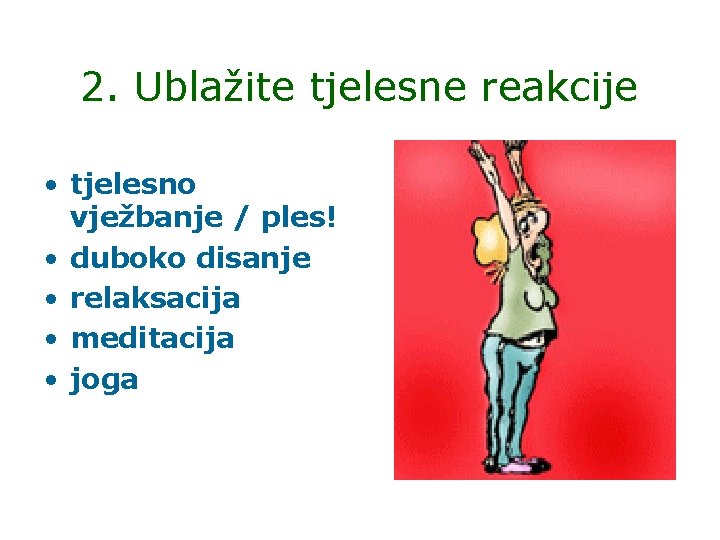 2. Ublažite tjelesne reakcije

• tjelesno vježbanje / ples!
• duboko disanje
• relaksacija
• meditacija
• joga